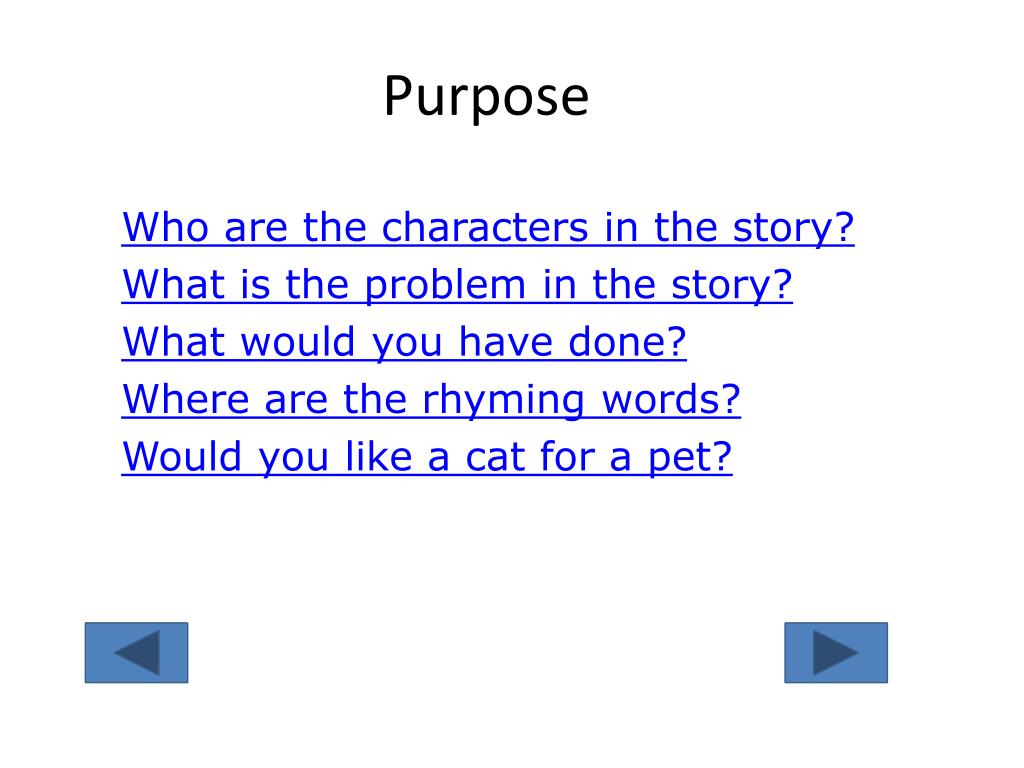 Purpose

Who are the characters in the story?
What is the problem in the story?
What would you have done?
Where are the rhyming words?
Would you like a cat for a pet?